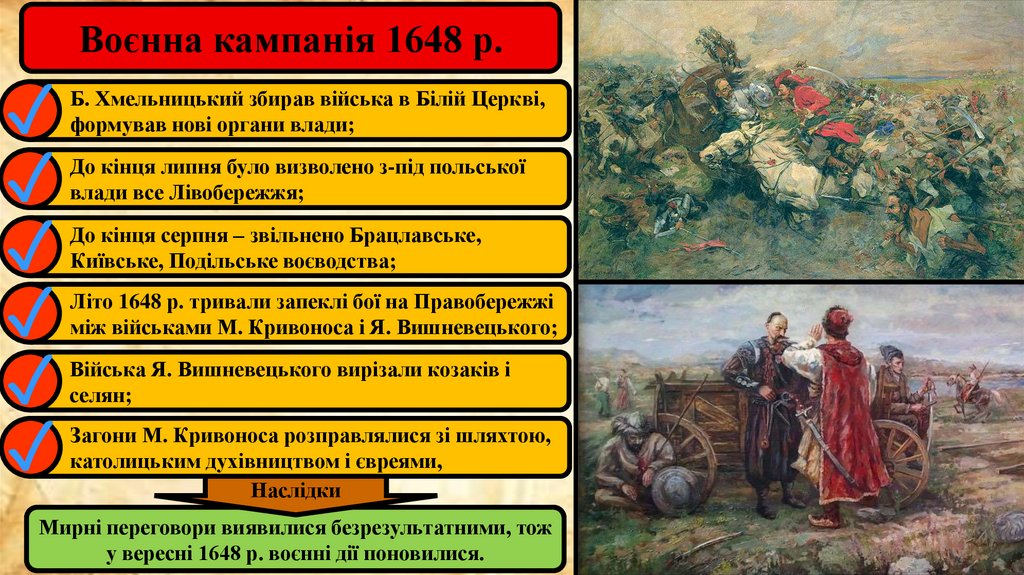 Воєнна кампанія 1648 р.

Б. Хмельницький збирав війська в Білій Церкві, формував нові органи влади;

До кінця липня було визволено з-під польської влади все Лівобережжя;

До кінця серпня – звільнено Брацлавське, Київське, Подільське воєводства;

Літо 1648 р. тривали запеклі бої на Правобережжі між військами М. Кривоноса і Я. Вишневецького;

Війська Я. Вишневецького вирізали козаків і селян;

Загони М. Кривоноса розправлялися зі шляхтою, католицьким духівництвом і євреями,

Наслідки

Мирні переговори виявилися безрезультатними, тож у вересні 1648 р. воєнні дії поновилися.